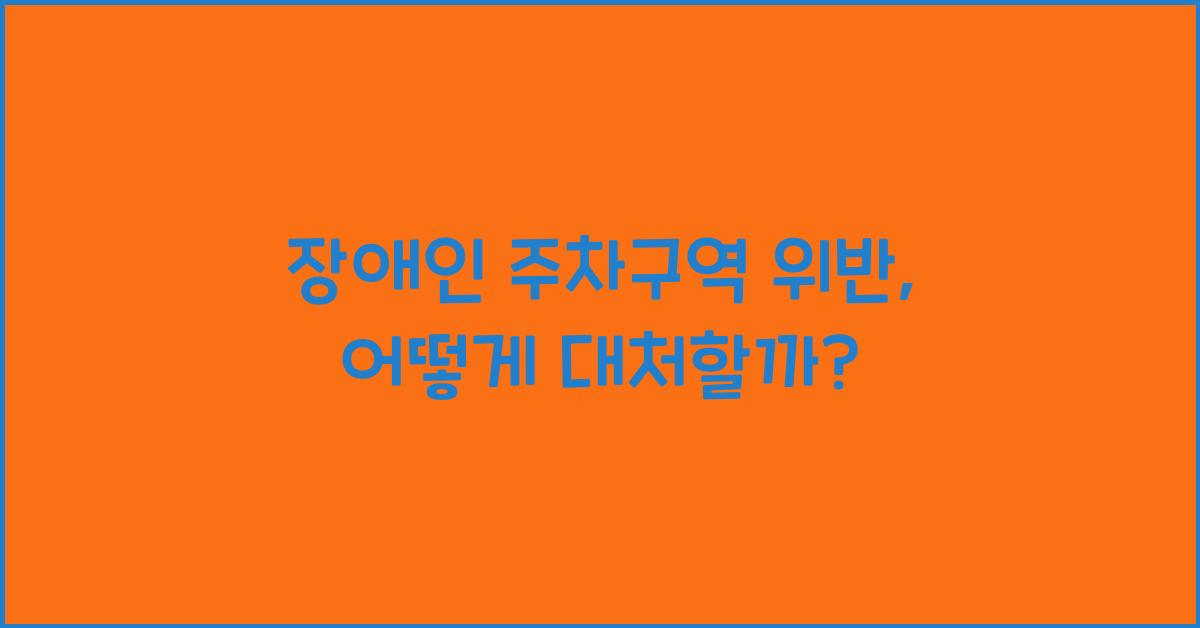 장애인 주차구역 위반,
어떻게 대처할까?